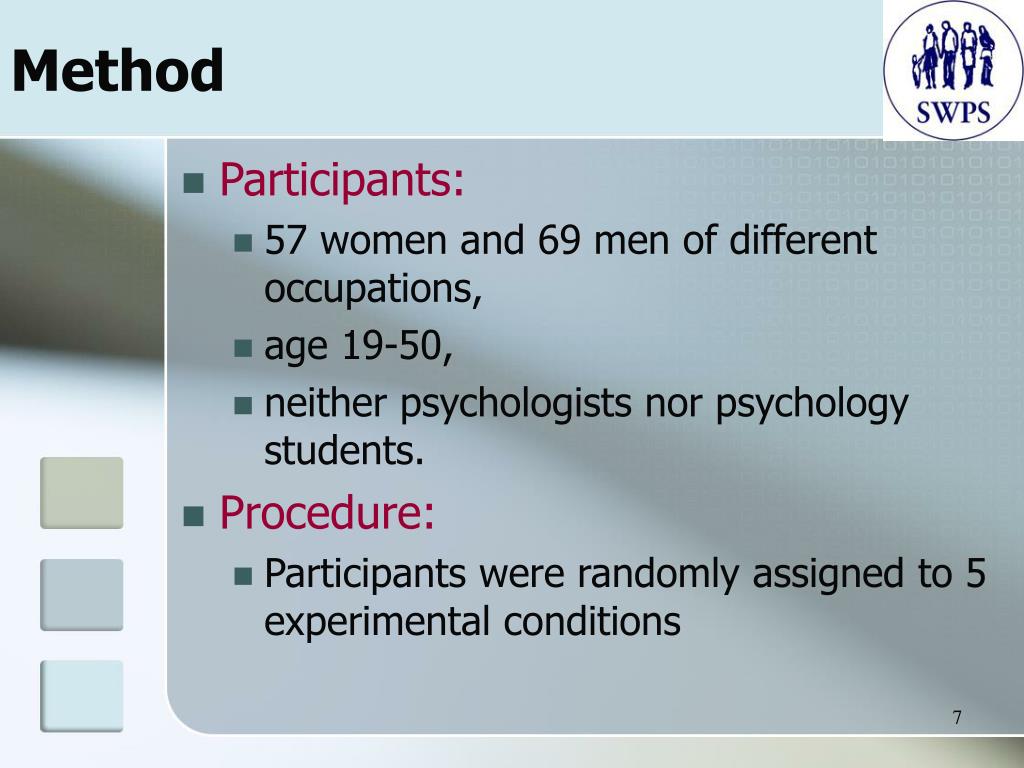 Method

SWPS

Participants:

57 women and 69 men of different occupations,

age 19-50,

neither psychologists nor psychology students.

Procedure:

Participants were randomly assigned to 5 experimental conditions

7